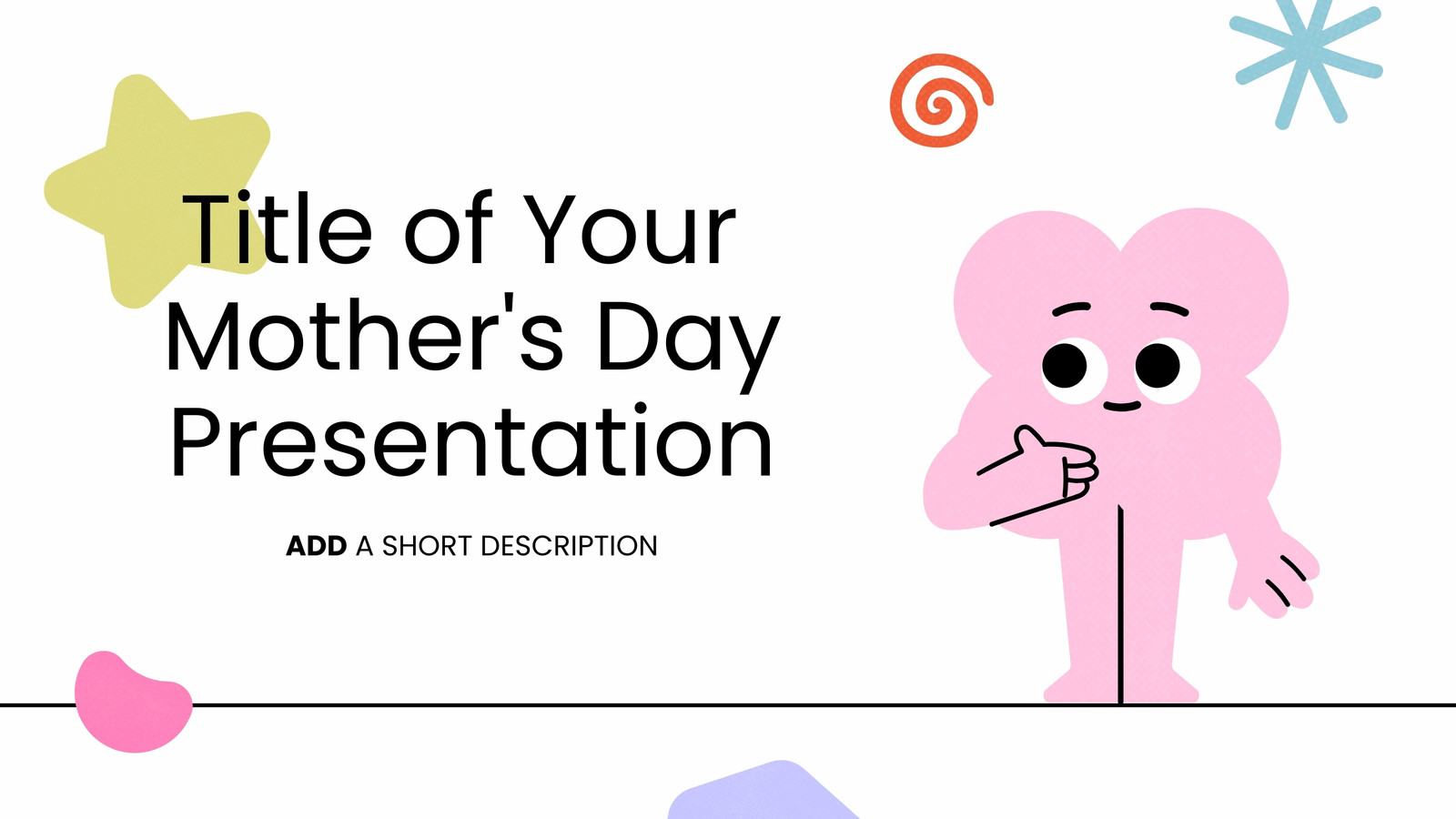 Title of Your Mother's Day Presentation

ADD A SHORT DESCRIPTION